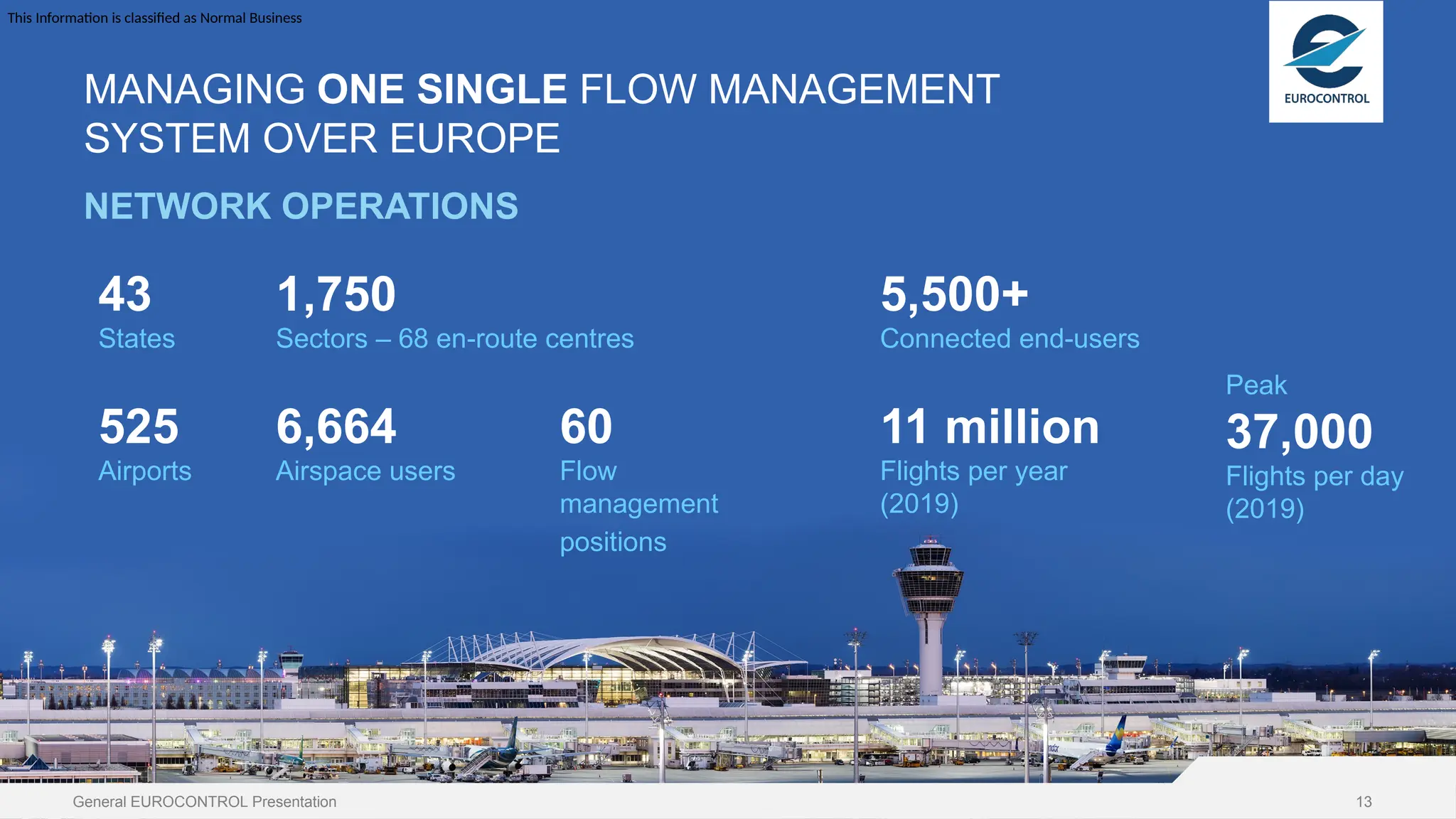 This Information is classified as Normal Business

EUROCONTROL

MANAGING ONE SINGLE FLOW MANAGEMENT SYSTEM OVER EUROPE

NETWORK OPERATIONS

43
States

1,750
Sectors – 68 en-route centres

5,500+
Connected end-users

525
Airports

6,664
Airspace users

60
Flow management positions

11 million
Flights per year (2019)

Peak
37,000
Flights per day (2019)

General EUROCONTROL Presentation

13